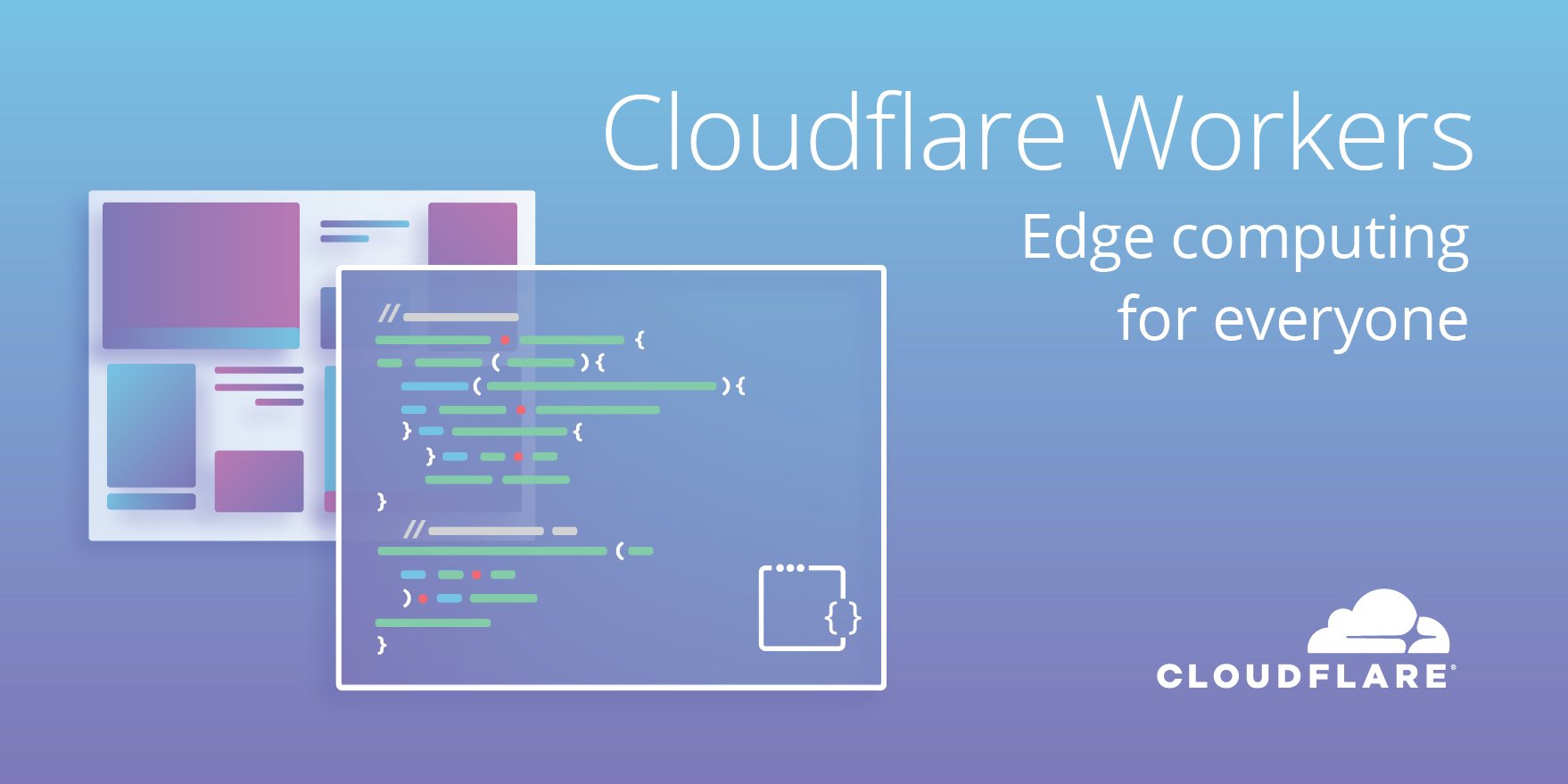 Cloudflare Workers
Edge computing for everyone

CLOUDFLARE®